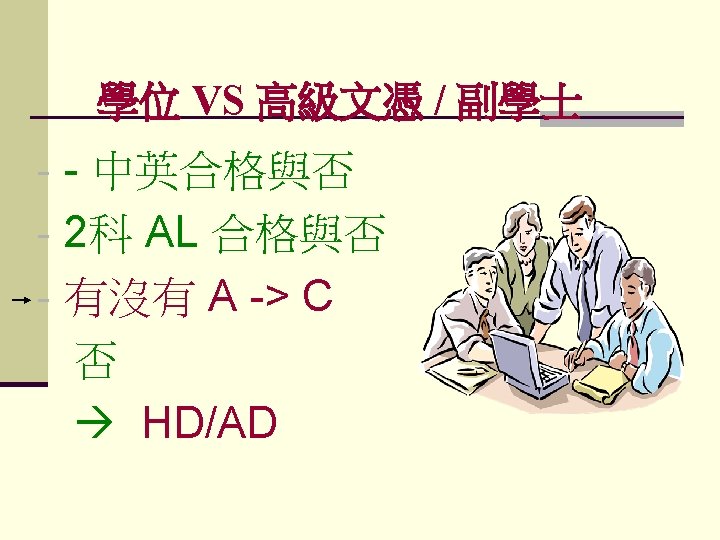 學位 VS 高級文憑 / 副學士

- 中英合格與否

2科 AL 合格與否

有沒有 A -> C

否

→ HD/AD